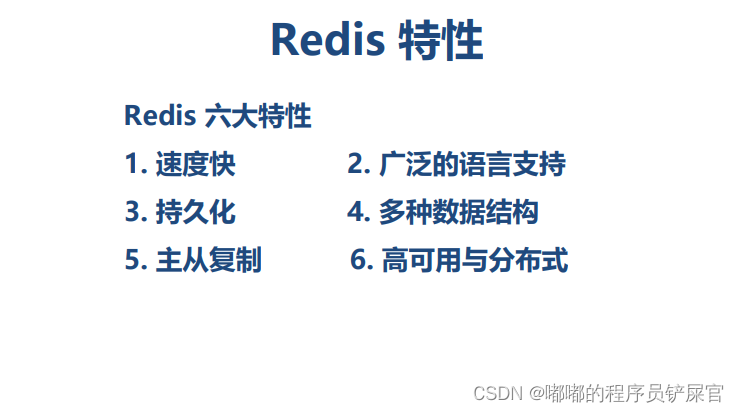 Redis 特性

Redis 六大特性

1. 速度快

2. 广泛的语言支持

3. 持久化

4. 多种数据结构

5. 主从复制

6. 高可用与分布式

CSDN @嘟嘟的程序员铲屎官